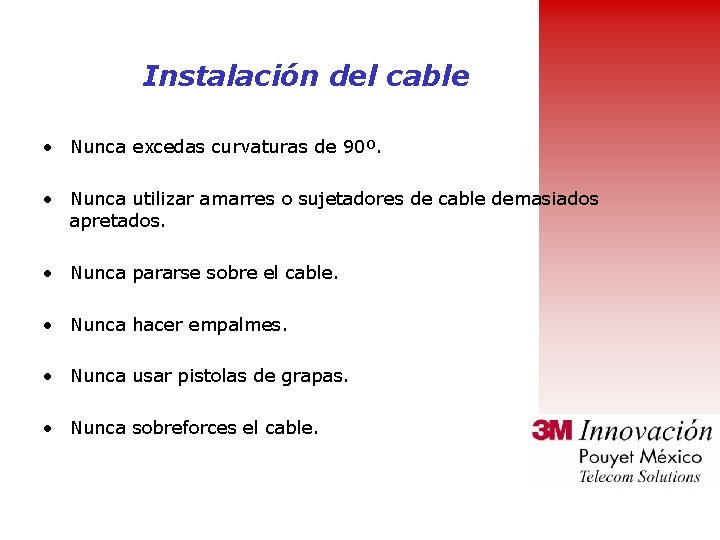 Instalación del cable

• Nunca excedas curvaturas de 90º.

• Nunca utilizar amarres o sujetadores de cable demasiados apretados.

• Nunca pararse sobre el cable.

• Nunca hacer empalmes.

• Nunca usar pistolas de grapas.

• Nunca sobreforces el cable.

3M Innovación
Pouyet México
Telecom Solutions